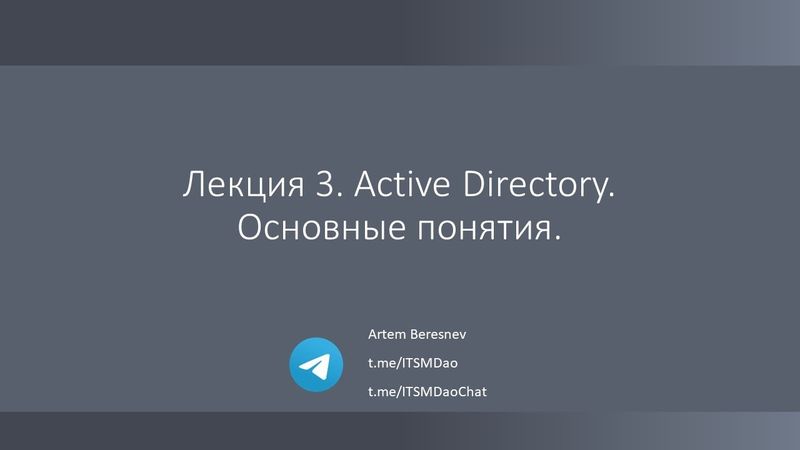 Лекция 3. Active Directory. Основные понятия.

Artem Beresnev
t.me/ITSMDao
t.me/ITSMDaoChat